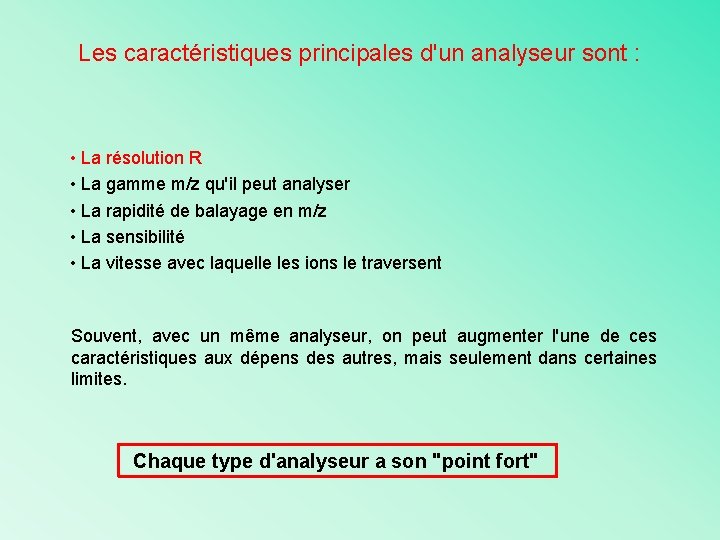 Les caractéristiques principales d'un analyseur sont :

• La résolution R
• La gamme m/z qu'il peut analyser
• La rapidité de balayage en m/z
• La sensibilité
• La vitesse avec laquelle les ions le traversent

Souvent, avec un même analyseur, on peut augmenter l'une de ces caractéristiques aux dépens des autres, mais seulement dans certaines limites.

Chaque type d'analyseur a son "point fort"